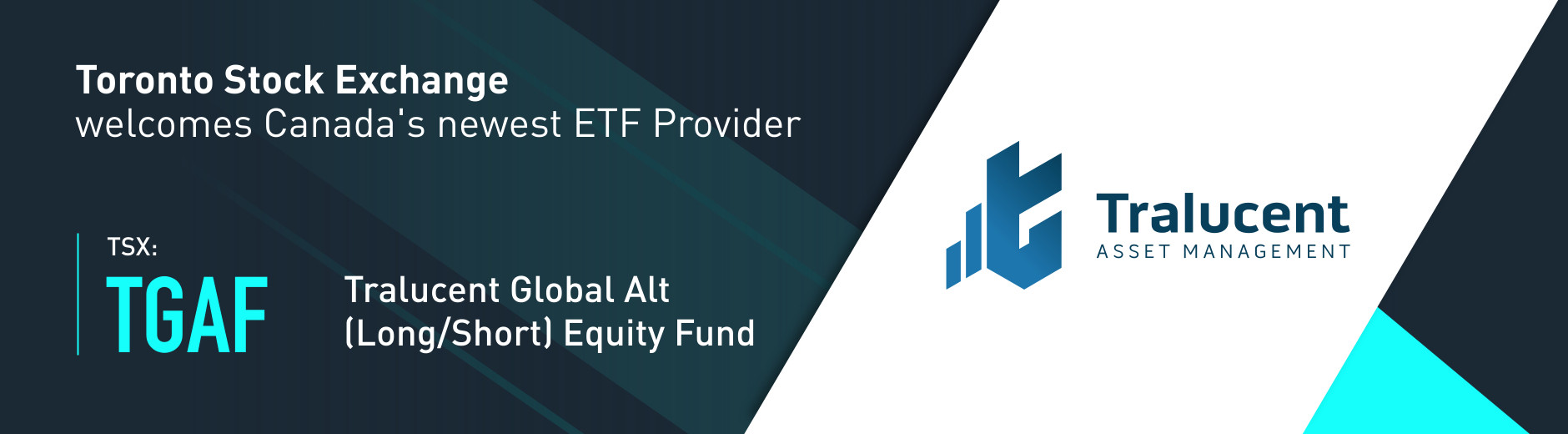 Toronto Stock Exchange
welcomes Canada's newest ETF Provider

TSX:
TGAF

Tralucent Global Alt (Long/Short) Equity Fund

Tralucent
ASSET MANAGEMENT